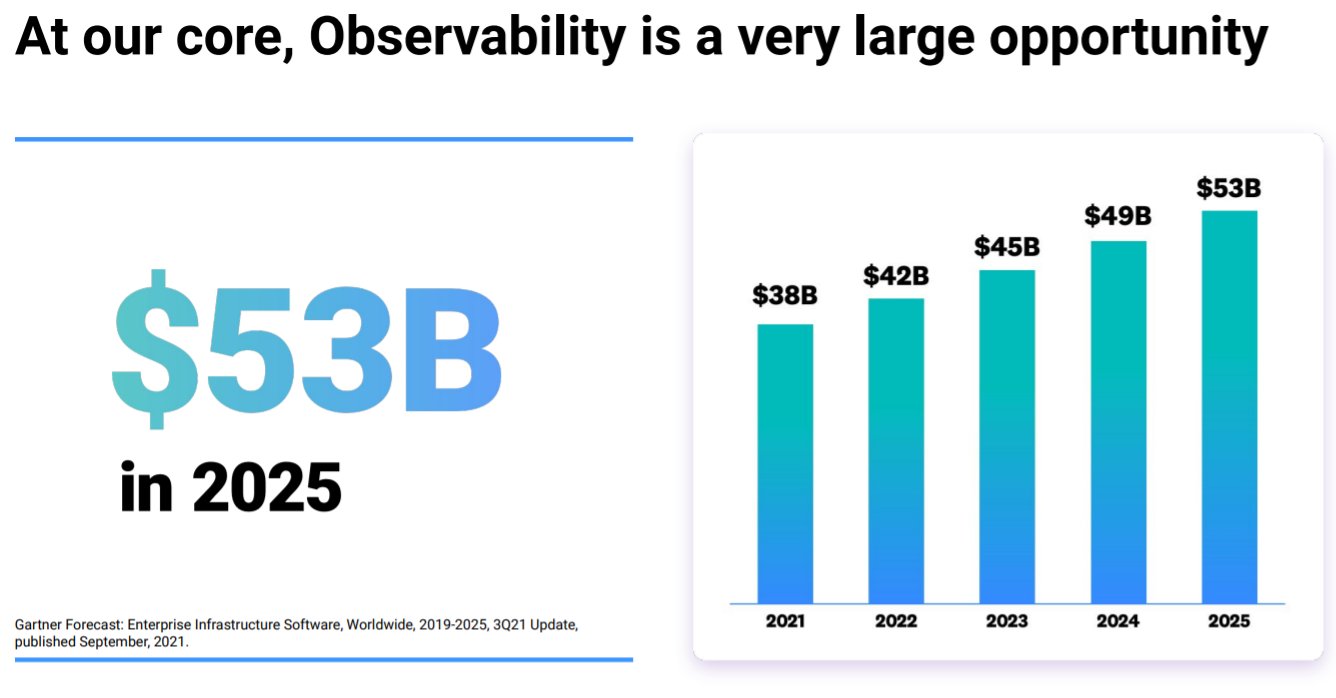 At our core, Observability is a very large opportunity

$53B

in 2025

Gartner Forecast: Enterprise Infrastructure Software, Worldwide, 2019-2025, 3Q21 Update, published September, 2021.

$38B
$42B
$45B
$49B
$53B

2021
2022
2023
2024
2025